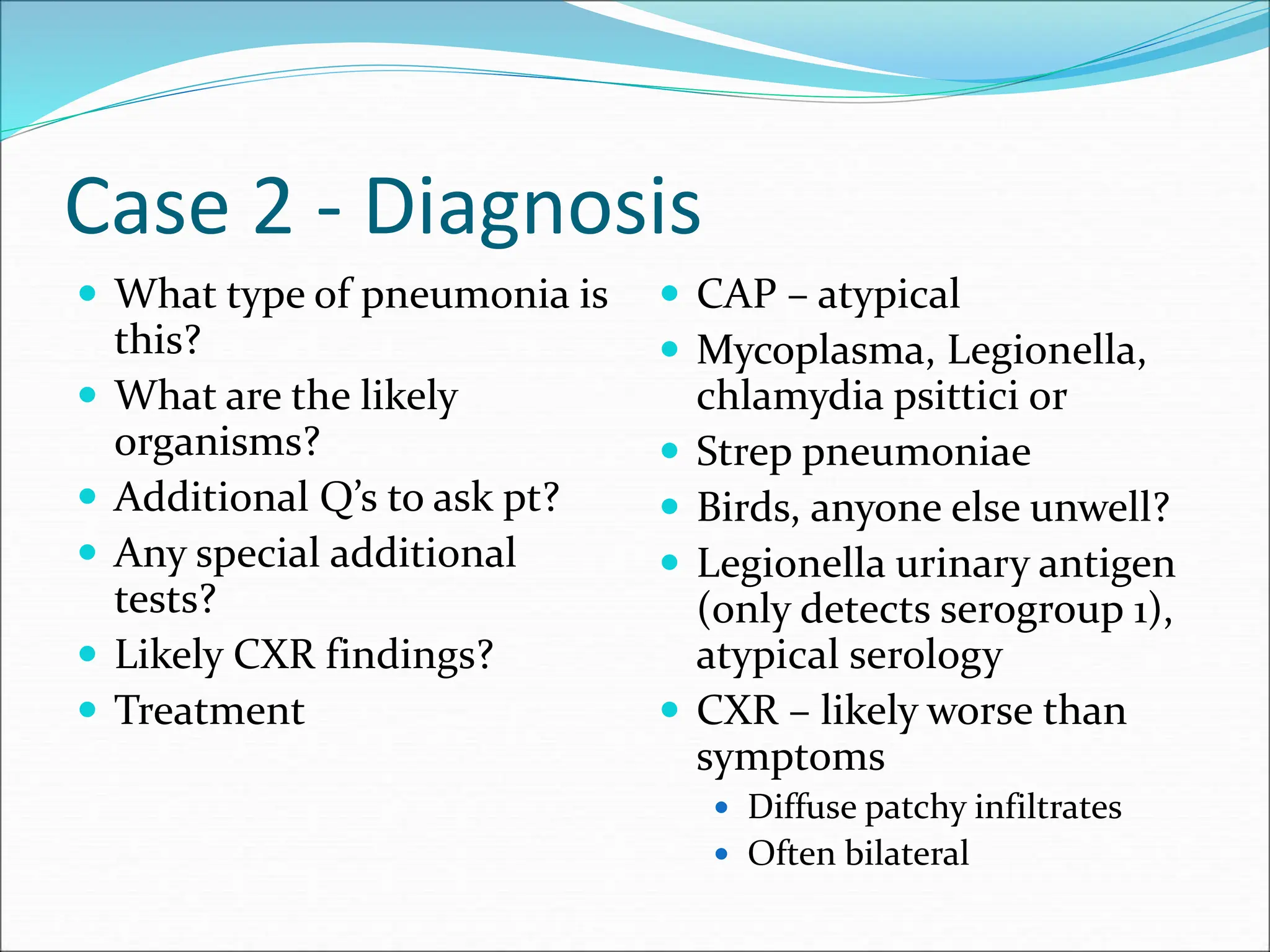 Case 2 - Diagnosis

- What type of pneumonia is this?
- What are the likely organisms?
- Additional Q's to ask pt?
- Any special additional tests?
- Likely CXR findings?
- Treatment

- CAP – atypical
- Mycoplasma, Legionella, chlamydia psittici or
- Strep pneumoniae
- Birds, anyone else unwell?
- Legionella urinary antigen (only detects serogroup 1), atypical serology
- CXR – likely worse than symptoms
  - Diffuse patchy infiltrates
  - Often bilateral